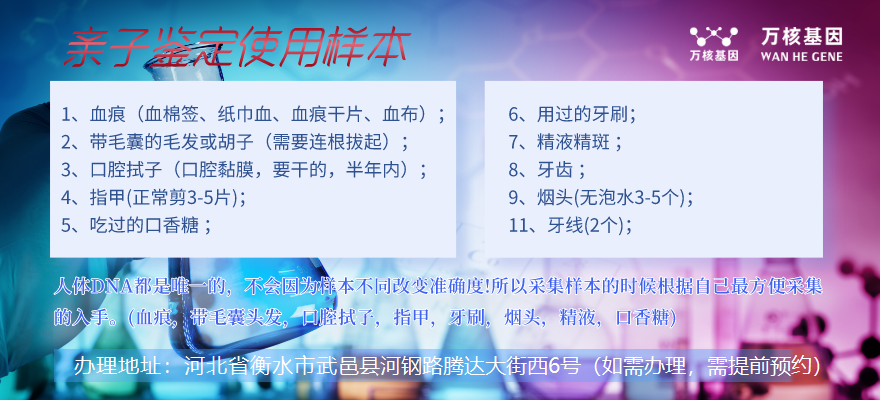 亲子鉴定使用样本

万核基因
万核基因
WAN HE GENE

1、血痕（血棉签、纸巾血、血痕干片、血布）；
2、带毛囊的毛发或胡子（需要连根拔起）；
3、口腔拭子（口腔黏膜，要干的，半年内）；
4、指甲(正常剪3-5片)；
5、吃过的口香糖；

6、用过的牙刷；
7、精液精斑；
8、牙齿；
9、烟头(无泡水3-5个)；
11、牙线(2个)；

人体DNA都是唯一的，不会因为样本不同改变准确度!所以采集样本的时候根据自己最方便采集的入手。(血痕，带毛囊头发，口腔拭子，指甲，牙刷，烟头，精液，口香糖)

办理地址：河北省衡水市武邑县河钢路腾达大街西6号（如需办理，需提前预约）